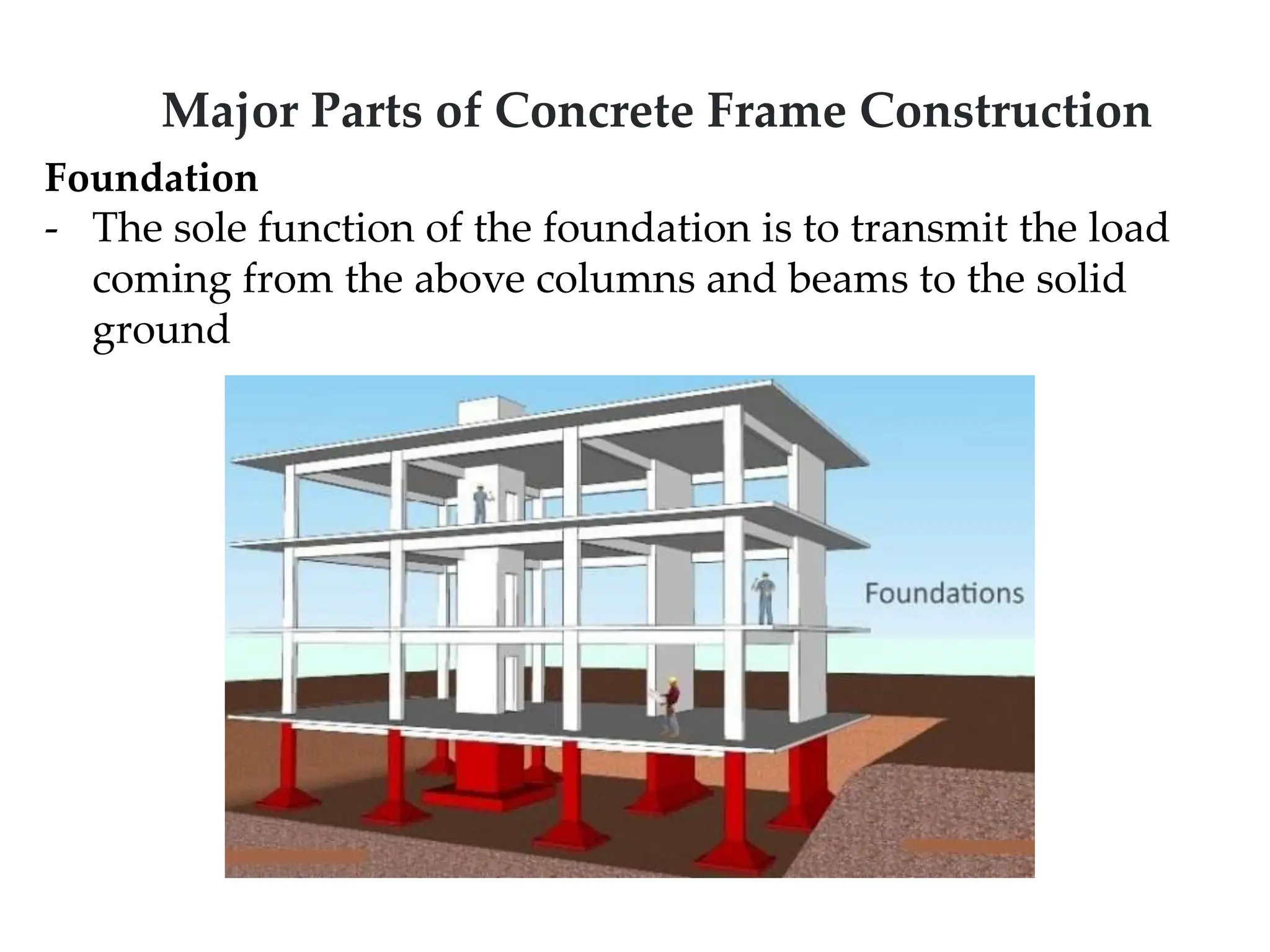 Major Parts of Concrete Frame Construction

Foundation

- The sole function of the foundation is to transmit the load coming from the above columns and beams to the solid ground

Foundations